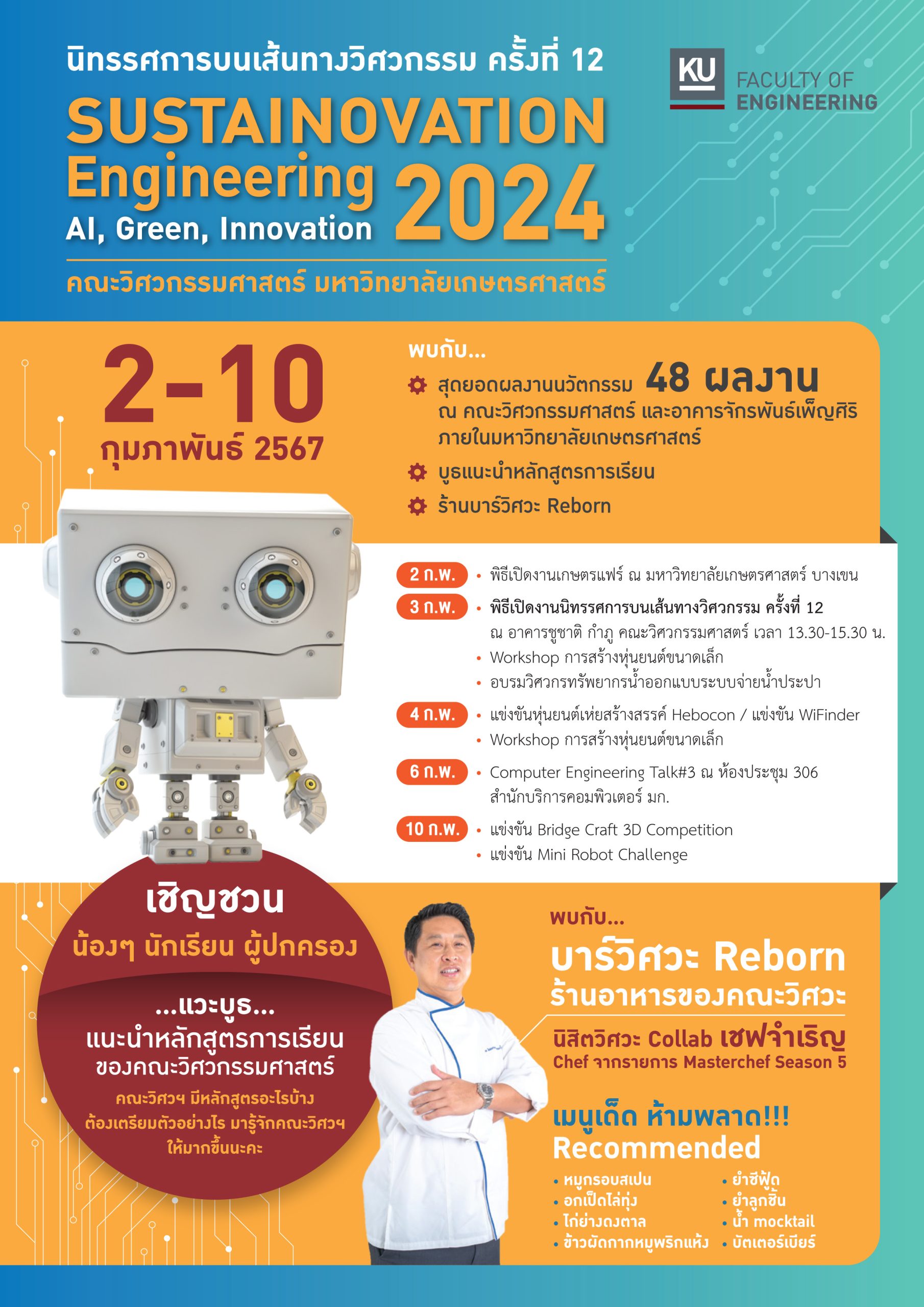 นิทรรศการบนเส้นทางวิศวกรรม ครั้งที่ 12

SUSTAINOVATION Engineering 2024
AI, Green, Innovation

คณะวิศวกรรมศาสตร์ มหาวิทยาลัยเกษตรศาสตร์

KU FACULTY OF ENGINEERING

2-10 กุมภาพันธ์ 2567

พบกับ...
สุดยอดผลงานนวัตกรรม 48 ผลงาน ณ คณะวิศวกรรมศาสตร์ และอาคารจักรพันธ์เพ็ญศิริ ภายในมหาวิทยาลัยเกษตรศาสตร์
บูธแนะนำหลักสูตรการเรียน
ร้านบาร์วิศวะ Reborn

2 ก.พ. • พิธีเปิดงานเกษตรแฟร์ ณ มหาวิทยาลัยเกษตรศาสตร์ บางเขน
3 ก.พ. • พิธีเปิดงานนิทรรศการบนเส้นทางวิศวกรรม ครั้งที่ 12 ณ อาคารชูชาติ กำภู คณะวิศวกรรมศาสตร์ เวลา 13.30-15.30 น.
• Workshop การสร้างหุ่นยนต์ขนาดเล็ก
• อบรมวิศวกรทรัพยากรน้ำออกแบบระบบจ่ายน้ำประปา
4 ก.พ. • แข่งขันหุ่นยนต์เห่ยสร้างสรรค์ Hebocon / แข่งขัน WiFinder
• Workshop การสร้างหุ่นยนต์ขนาดเล็ก
6 ก.พ. • Computer Engineering Talk#3 ณ ห้องประชุม 306 สำนักบริการคอมพิวเตอร์ มก.
10 ก.พ. • แข่งขัน Bridge Craft 3D Competition
• แข่งขัน Mini Robot Challenge

เชิญชวน
น้องๆ นักเรียน ผู้ปกครอง
...แวะบูธ...
แนะนำหลักสูตรการเรียน ของคณะวิศวกรรมศาสตร์
คณะวิศวฯ มีหลักสูตรอะไรบ้าง ต้องเตรียมตัวอย่างไร มารู้จักคณะวิศวฯ ให้มากขึ้นนะคะ

พบกับ...
บาร์วิศวะ Reborn
ร้านอาหารของคณะวิศวะ
นิสิตวิศวะ Collab เชฟจำเริญ
Chef จากรายการ Masterchef Season 5

เมนูเด็ด ห้ามพลาด!!!
Recommended
• หมูกรอบสเปน
• อกเป็ดไล่ทุ่ง
• ไก่ย่างดงตาล
• ข้าวผัดกากหมูพริกแห้ง
• ยำซีฟู้ด
• ยำลูกชิ้น
• น้ำ mocktail
• บัตเตอร์เบียร์